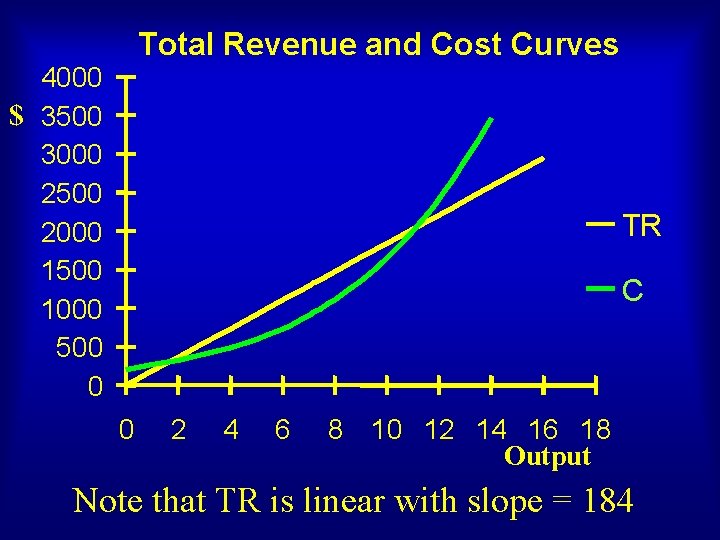 Total Revenue and Cost Curves

$

4000
3500
3000
2500
2000
1500
1000
500
0

0 2 4 6 8 10 12 14 16 18

Output

TR
C

Note that TR is linear with slope = 184